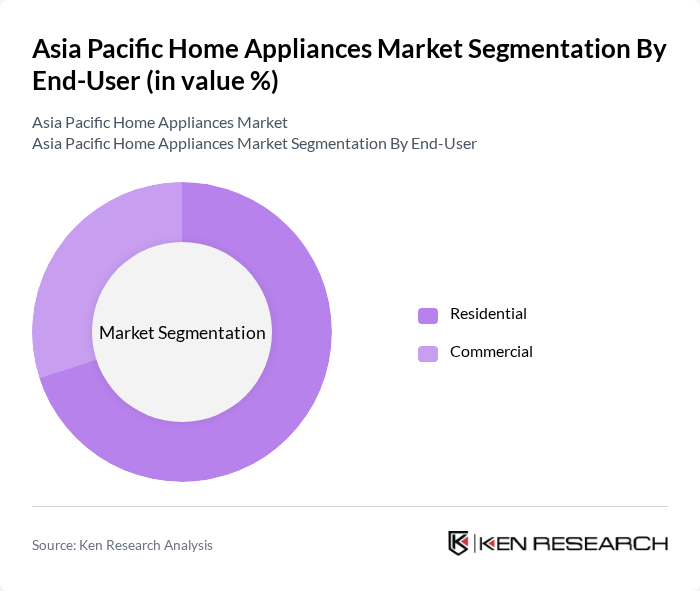 Asia Pacific Home Appliances Market Segmentation By End-User (in value %)

Asia Pacific Home Appliances Market
Asia Pacific Home Appliances Market Segmentation By End-User

Market Segmentation

Residential
Commercial

Source: Ken Research Analysis

KEN RESEARCH